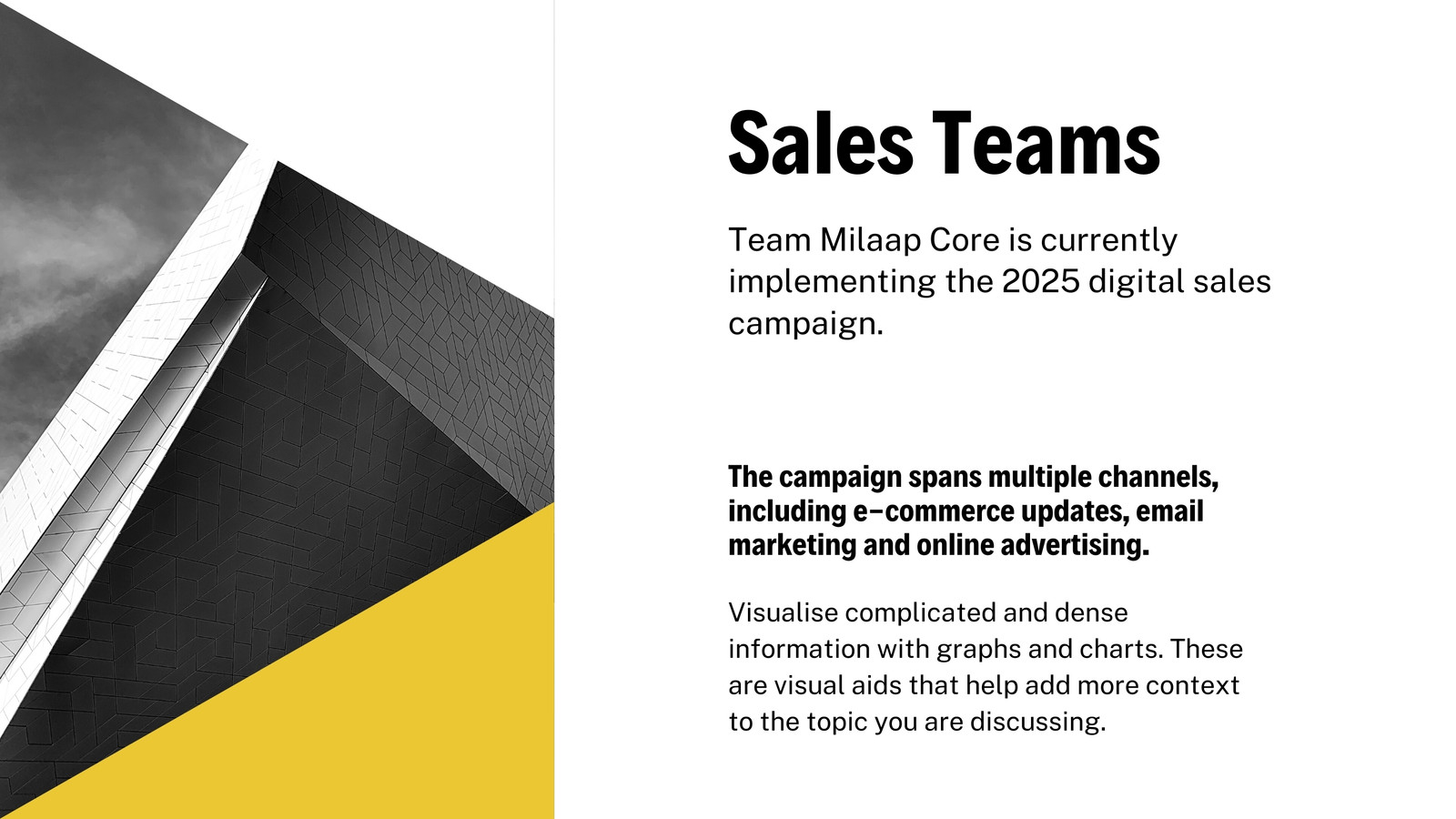 Sales Teams

Team Milaap Core is currently implementing the 2025 digital sales campaign.

The campaign spans multiple channels, including e-commerce updates, email marketing and online advertising.

Visualise complicated and dense information with graphs and charts. These are visual aids that help add more context to the topic you are discussing.